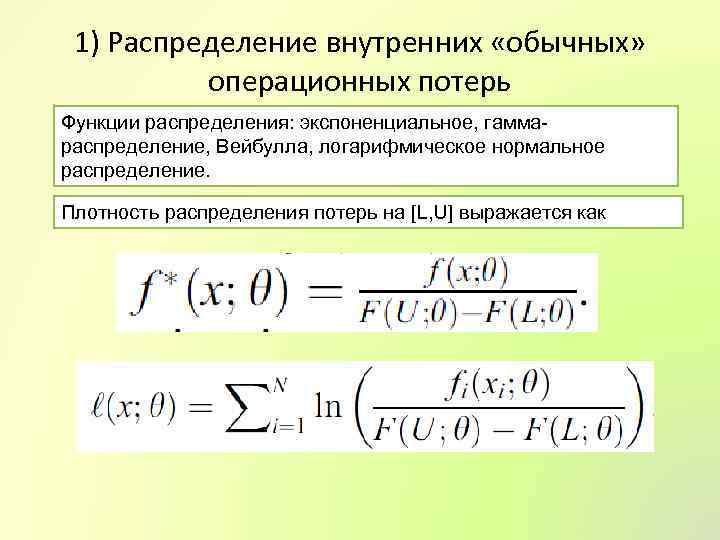 1) Распределение внутренних «обычных» операционных потерь

Функции распределения: экспоненциальное, гамма-распределение, Вейбулла, логарифмическое нормальное распределение.

Плотность распределения потерь на [L,U] выражается как

$f^*(x;\theta) = \frac{f(x;\theta)}{F(U;\theta)-F(L;\theta)}.$

$\ell(x;\theta) = \sum_{i=1}^{N} \ln\left(\frac{f_i(x_i;\theta)}{F(U;\theta)-F(L;\theta)}\right)$